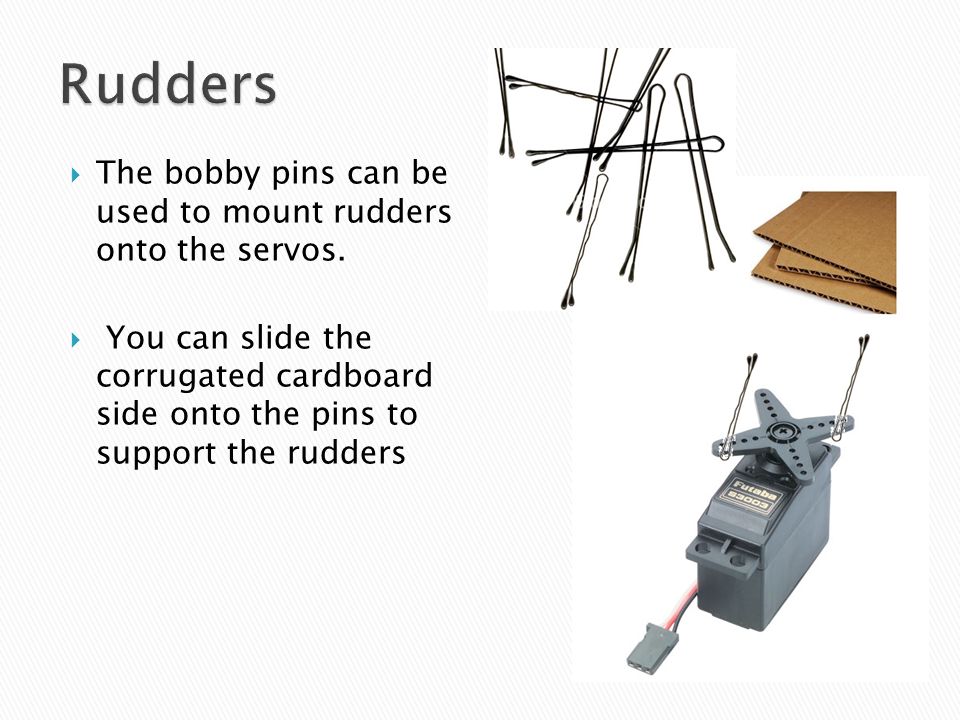 Rudders

The bobby pins can be used to mount rudders onto the servos.

You can slide the corrugated cardboard side onto the pins to support the rudders

Futaba
S3003